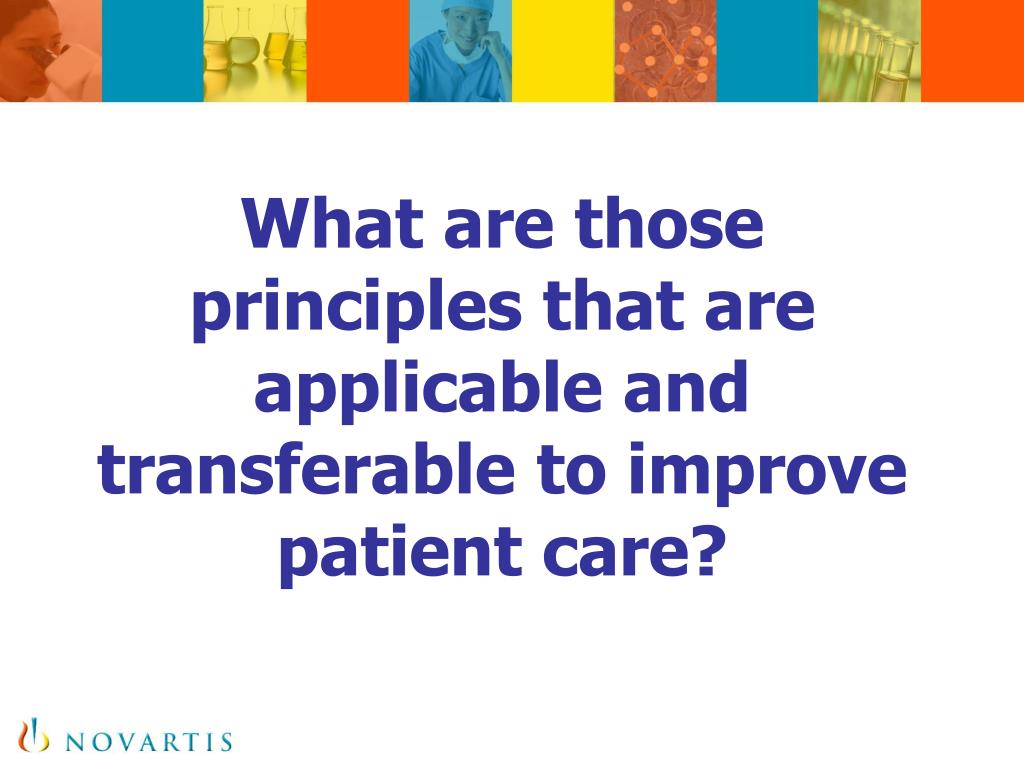 What are those principles that are applicable and transferable to improve patient care?

NOVARTIS